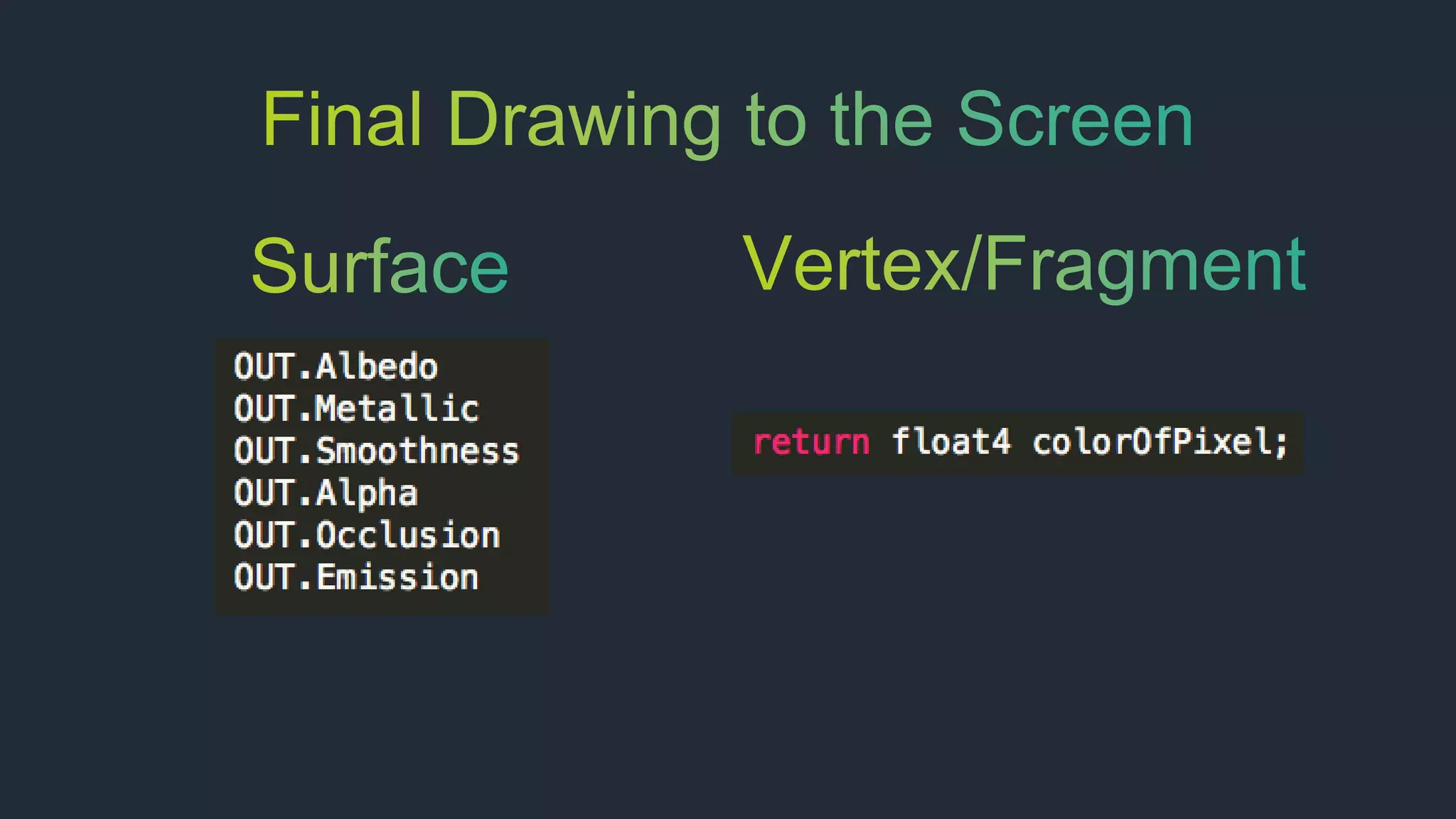 Final Drawing to the Screen

Surface

OUT.Albedo
OUT.Metallic
OUT.Smoothness
OUT.Alpha
OUT.Occlusion
OUT.Emission

Vertex/Fragment

return float4 colorOfPixel;